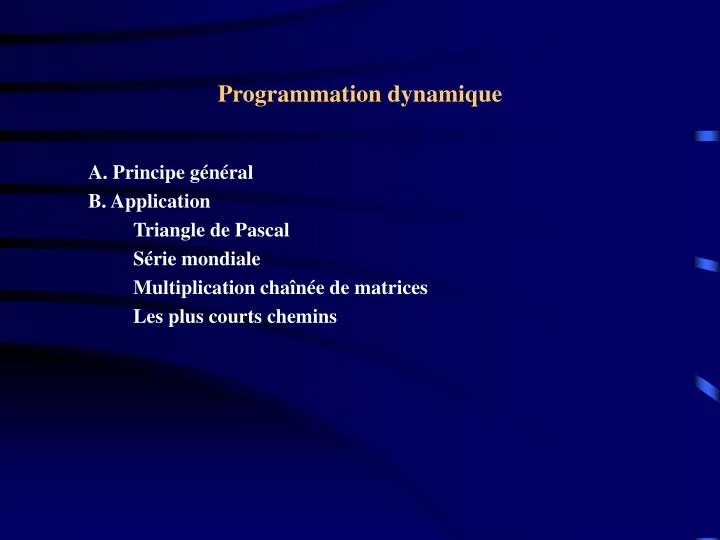 Programmation dynamique

A. Principe général
B. Application
Triangle de Pascal
Série mondiale
Multiplication chaînée de matrices
Les plus courts chemins